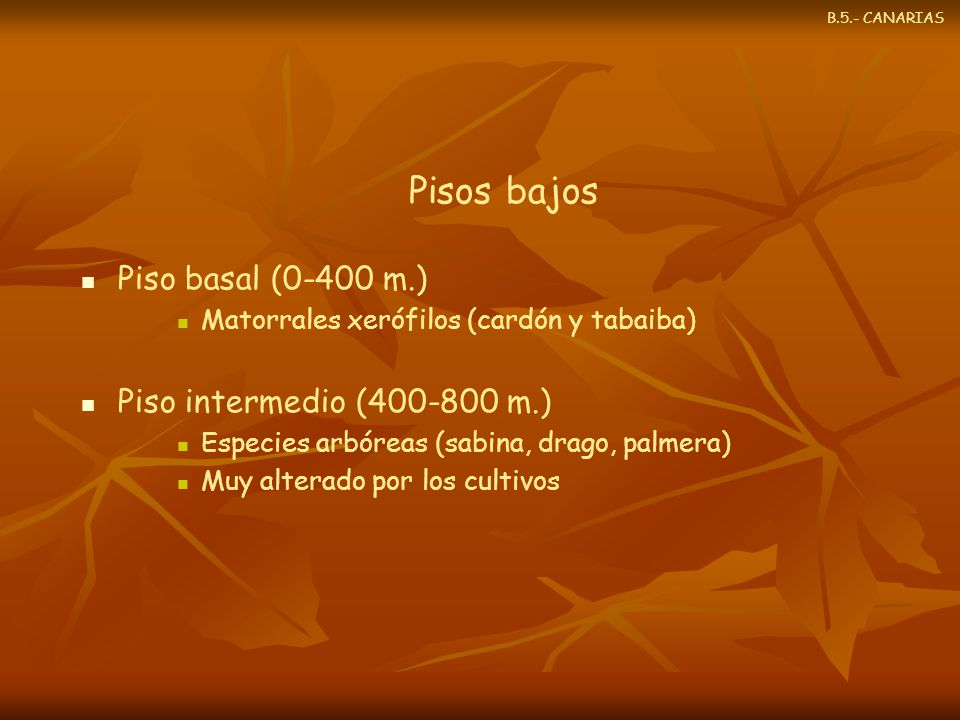 B.5.- CANARIAS

Pisos bajos

- Piso basal (0-400 m.)
  - Matorrales xerófilos (cardón y tabaiba)

- Piso intermedio (400-800 m.)
  - Especies arbóreas (sabina, drago, palmera)
  - Muy alterado por los cultivos